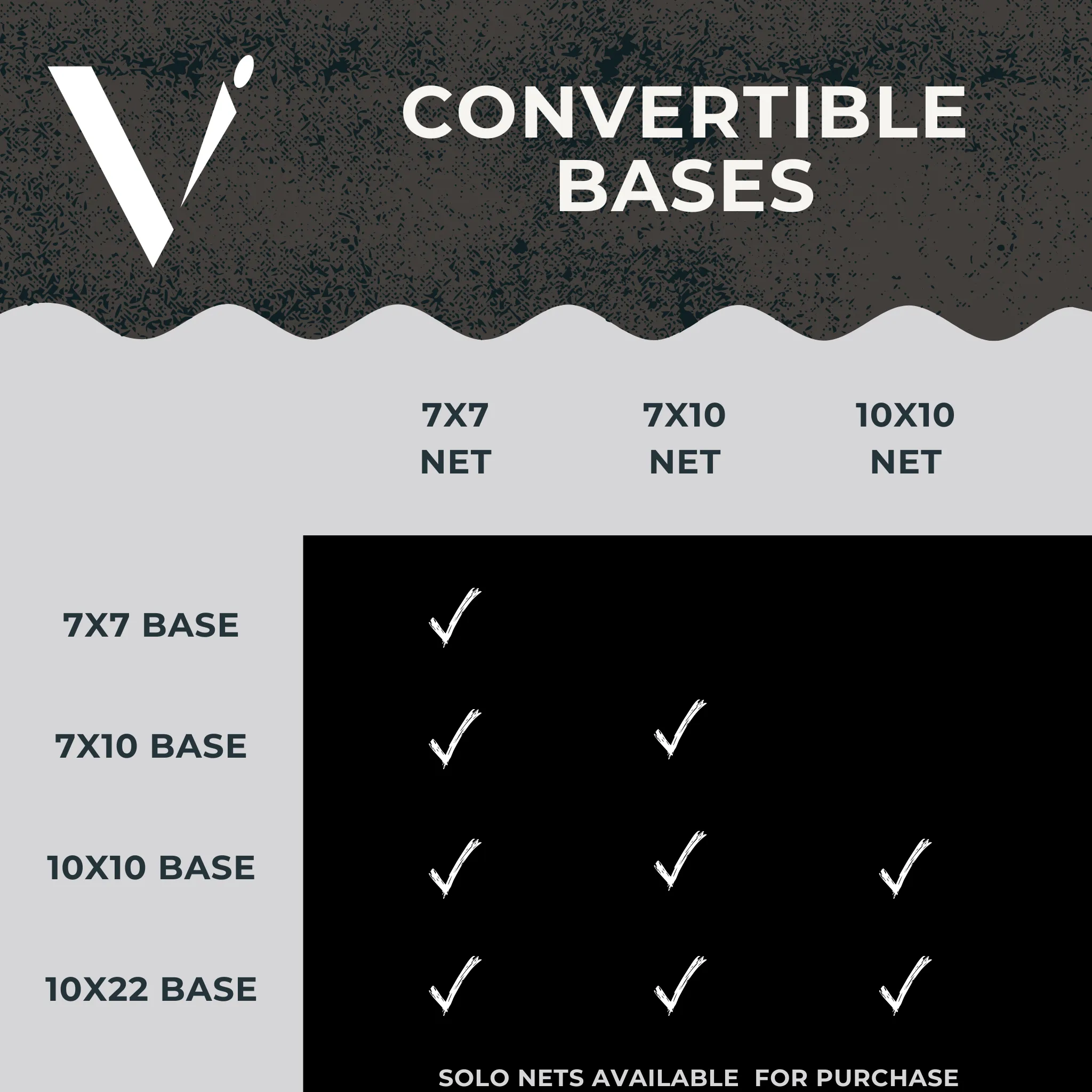 CONVERTIBLE BASES

|  | 7X7 NET | 7X10 NET | 10X10 NET |
|---|---|---|---|
| 7X7 BASE | ✓ |  |  |
| 7X10 BASE | ✓ | ✓ |  |
| 10X10 BASE | ✓ | ✓ | ✓ |
| 10X22 BASE | ✓ | ✓ | ✓ |

SOLO NETS AVAILABLE FOR PURCHASE